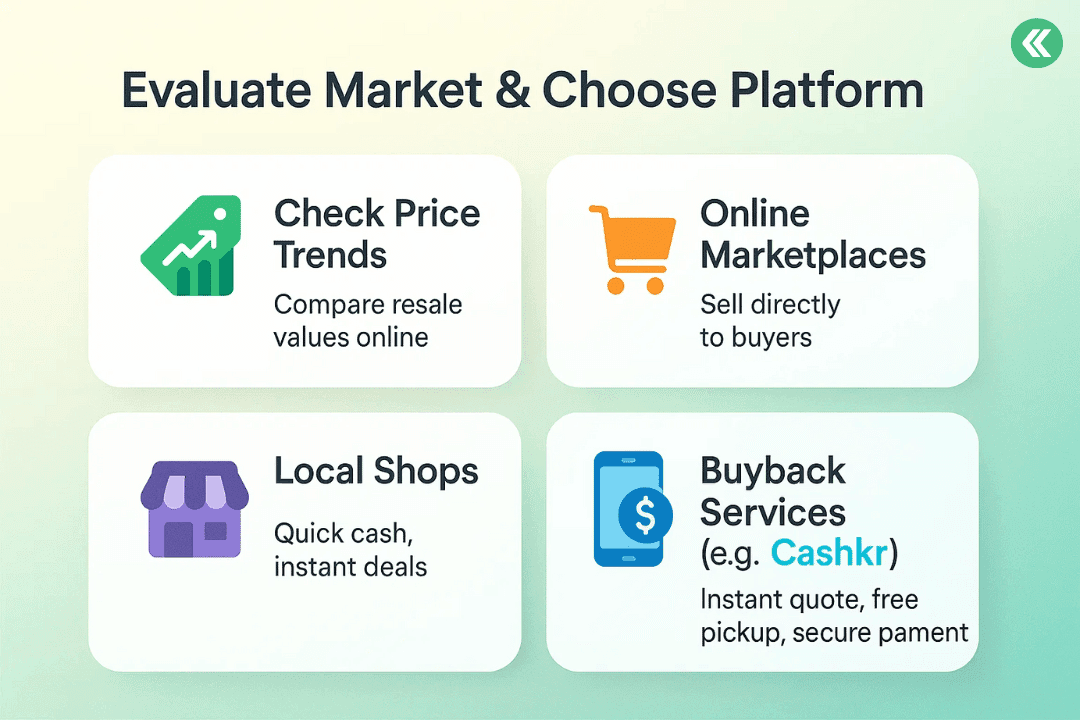 Evaluate Market & Choose Platform

Check Price Trends

Compare resale values online

Online Marketplaces

Sell directly to buyers

Local Shops

Quick cash, instant deals

Buyback Services (e.g. Cashkr)

Instant quote, free pickup, secure pament